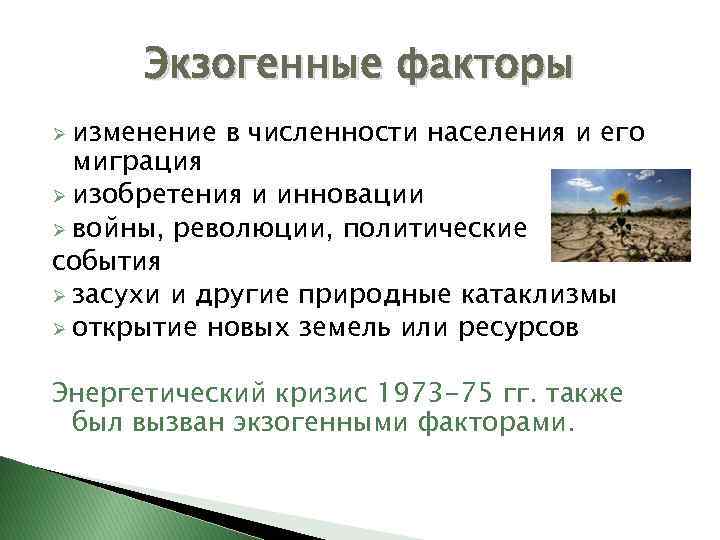 Экзогенные факторы

➢ изменение в численности населения и его миграция
➢ изобретения и инновации
➢ войны, революции, политические события
➢ засухи и другие природные катаклизмы
➢ открытие новых земель или ресурсов

Энергетический кризис 1973–75 гг. также был вызван экзогенными факторами.